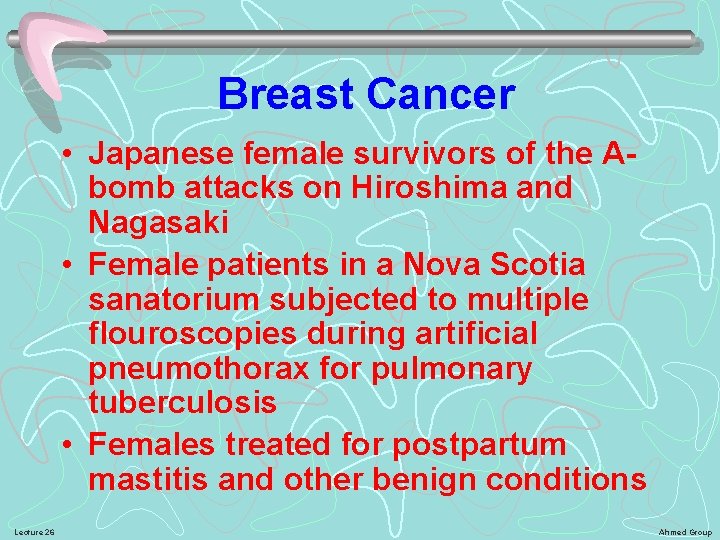 Breast Cancer

• Japanese female survivors of the A-bomb attacks on Hiroshima and Nagasaki
• Female patients in a Nova Scotia sanatorium subjected to multiple flouroscopies during artificial pneumothorax for pulmonary tuberculosis
• Females treated for postpartum mastitis and other benign conditions

Lecture 26

Ahmed Group